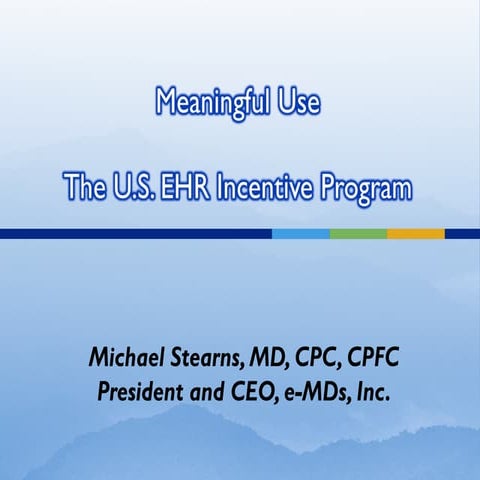 Meaningful Use

The U.S. EHR Incentive Program

Michael Stearns, MD, CPC, CPFC
President and CEO, e-MDs, Inc.